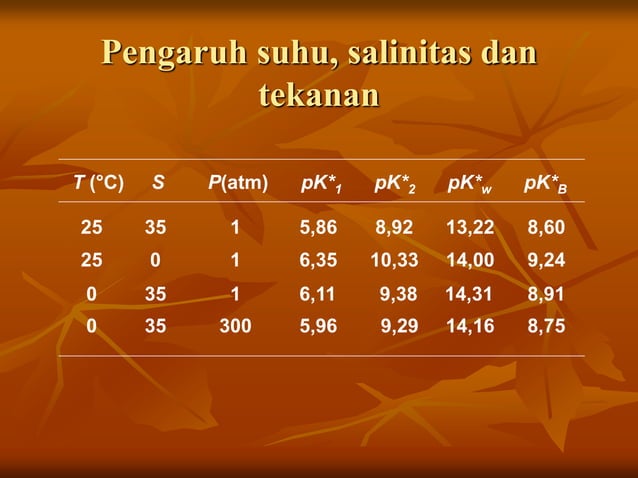 Pengaruh suhu, salinitas dan tekanan

| $T$ (°C) | $S$ | $P$(atm) | $pK^*_1$ | $pK^*_2$ | $pK^*_w$ | $pK^*_B$ |
|---|---|---|---|---|---|---|
| 25 | 35 | 1 | 5,86 | 8,92 | 13,22 | 8,60 |
| 25 | 0 | 1 | 6,35 | 10,33 | 14,00 | 9,24 |
| 0 | 35 | 1 | 6,11 | 9,38 | 14,31 | 8,91 |
| 0 | 35 | 300 | 5,96 | 9,29 | 14,16 | 8,75 |